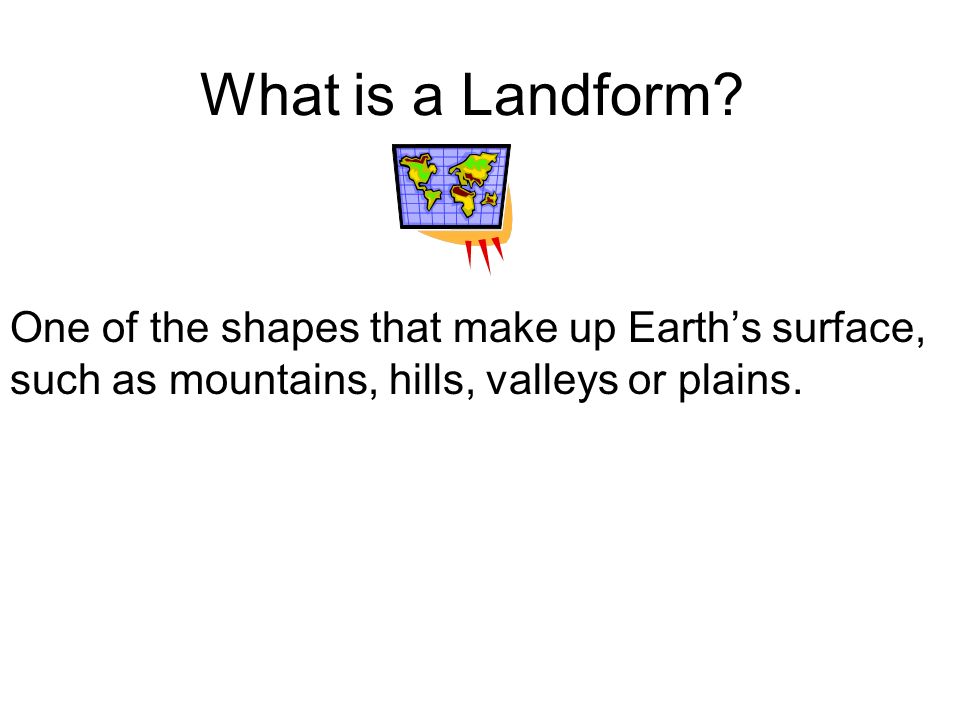 What is a Landform?

One of the shapes that make up Earth’s surface, such as mountains, hills, valleys or plains.